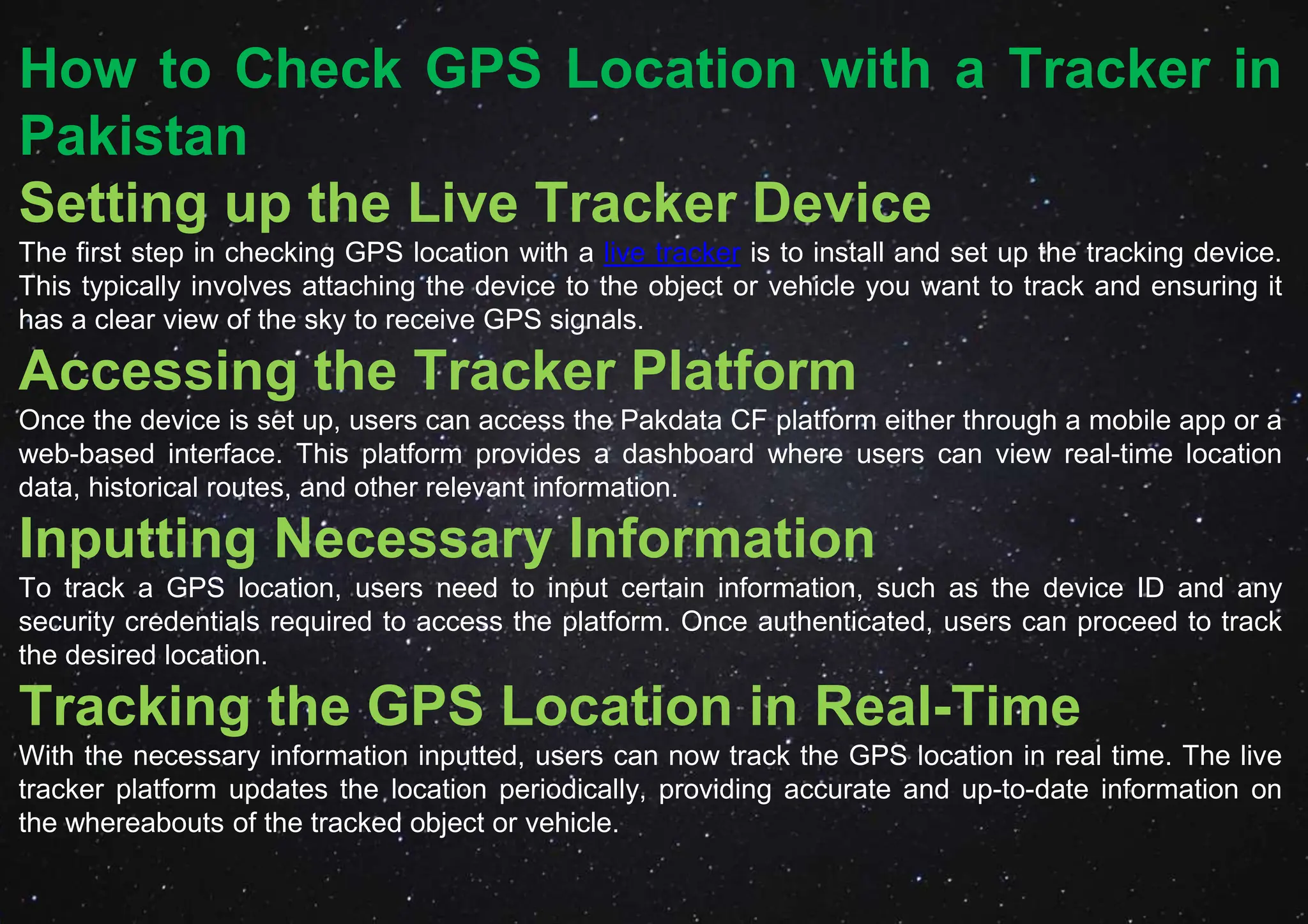 How to Check GPS Location with a Tracker in Pakistan

Setting up the Live Tracker Device

The first step in checking GPS location with a live tracker is to install and set up the tracking device. This typically involves attaching the device to the object or vehicle you want to track and ensuring it has a clear view of the sky to receive GPS signals.

Accessing the Tracker Platform

Once the device is set up, users can access the Pakdata CF platform either through a mobile app or a web-based interface. This platform provides a dashboard where users can view real-time location data, historical routes, and other relevant information.

Inputting Necessary Information

To track a GPS location, users need to input certain information, such as the device ID and any security credentials required to access the platform. Once authenticated, users can proceed to track the desired location.

Tracking the GPS Location in Real-Time

With the necessary information inputted, users can now track the GPS location in real time. The live tracker platform updates the location periodically, providing accurate and up-to-date information on the whereabouts of the tracked object or vehicle.